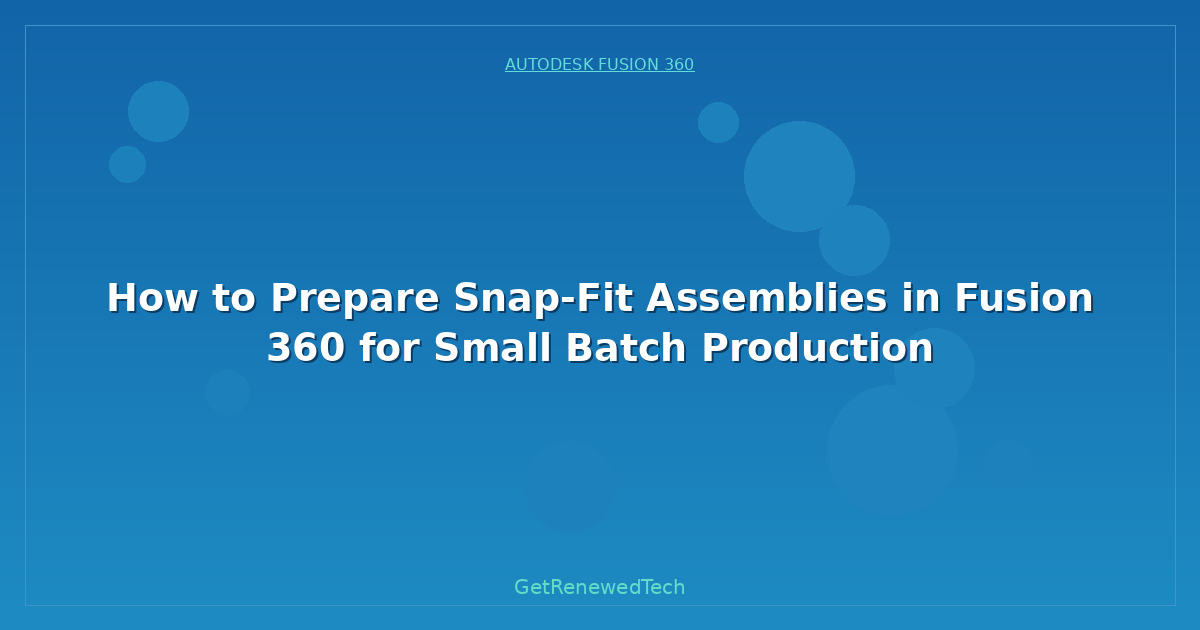 AUTODESK FUSION 360

How to Prepare Snap-Fit Assemblies in Fusion 360 for Small Batch Production

GetRenewedTech